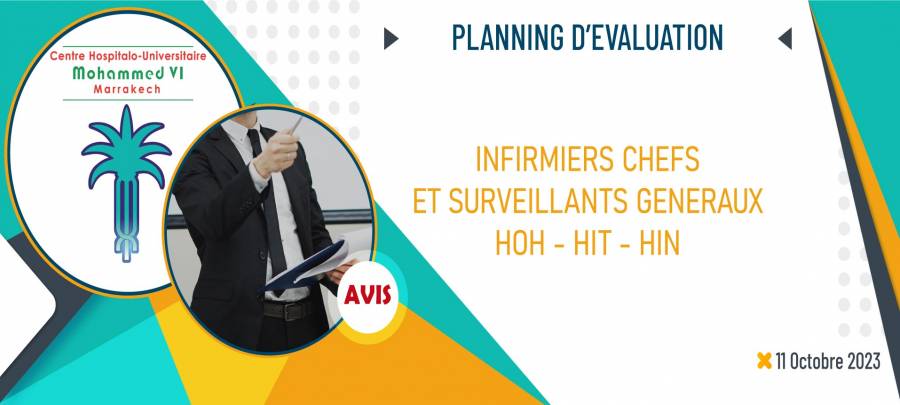 Centre Hospitalo-Universitaire
Mohammed VI
Marrakech

PLANNING D'EVALUATION

INFIRMIERS CHEFS
ET SURVEILLANTS GENERAUX
HOH - HIT - HIN

AVIS

11 Octobre 2023